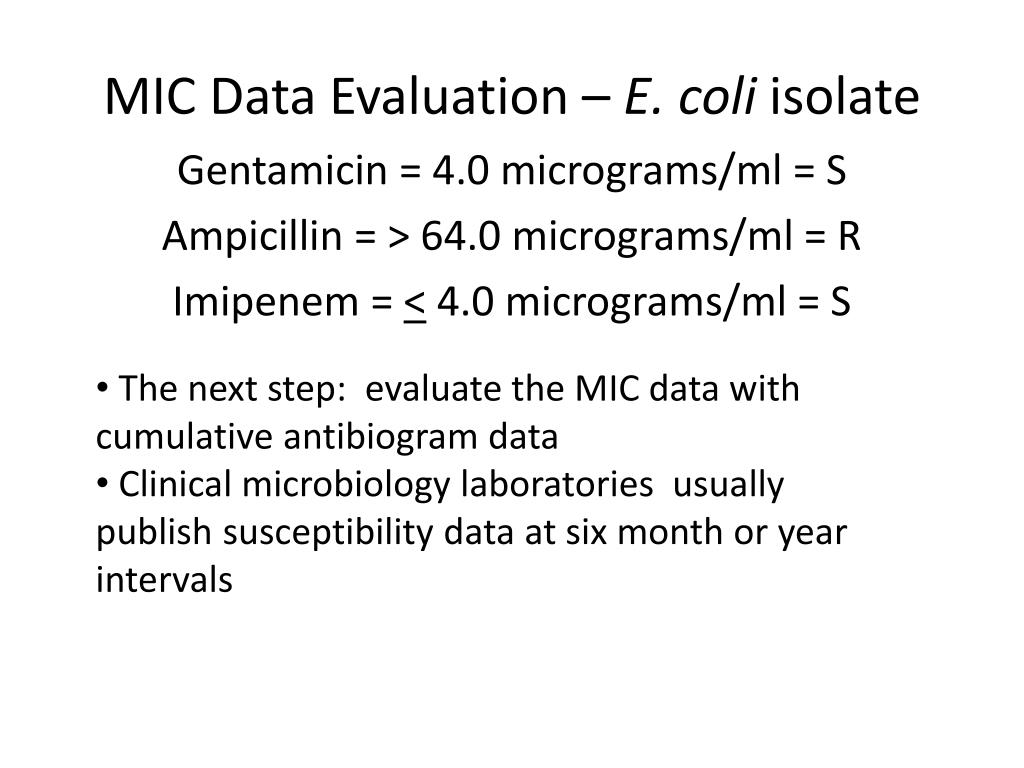 MIC Data Evaluation – E. coli isolate

Gentamicin = 4.0 micrograms/ml = S

Ampicillin = > 64.0 micrograms/ml = R

Imipenem = $\leq$ 4.0 micrograms/ml = S

• The next step: evaluate the MIC data with cumulative antibiogram data
• Clinical microbiology laboratories usually publish susceptibility data at six month or year intervals